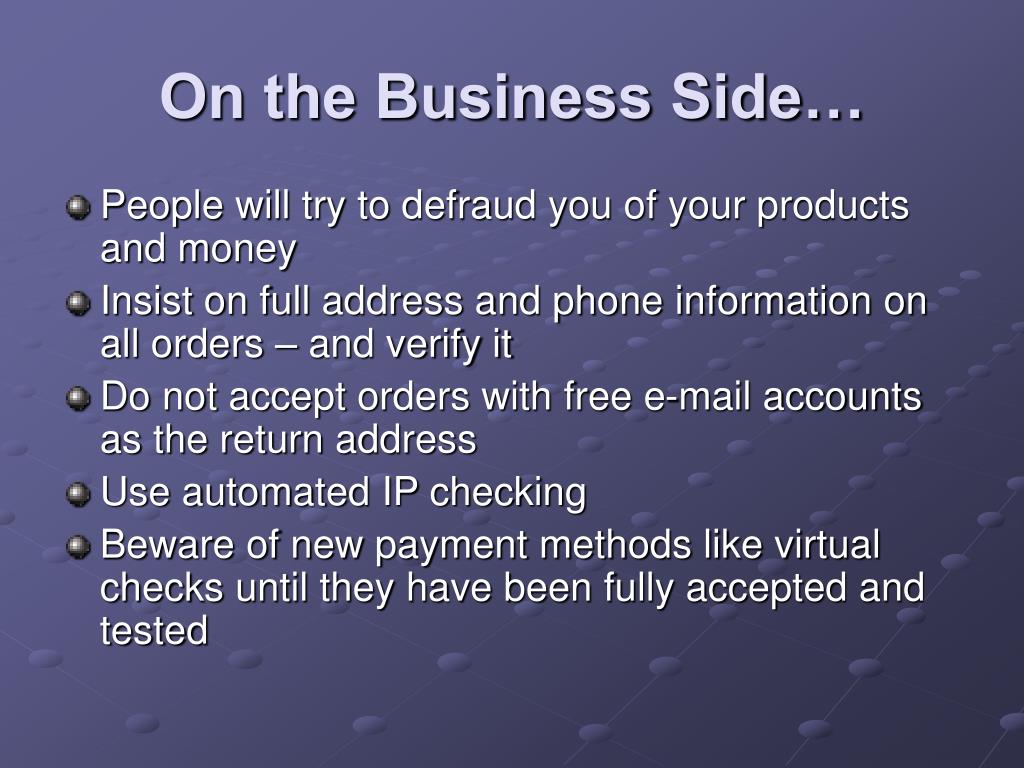 On the Business Side…

People will try to defraud you of your products and money

Insist on full address and phone information on all orders – and verify it

Do not accept orders with free e-mail accounts as the return address

Use automated IP checking

Beware of new payment methods like virtual checks until they have been fully accepted and tested